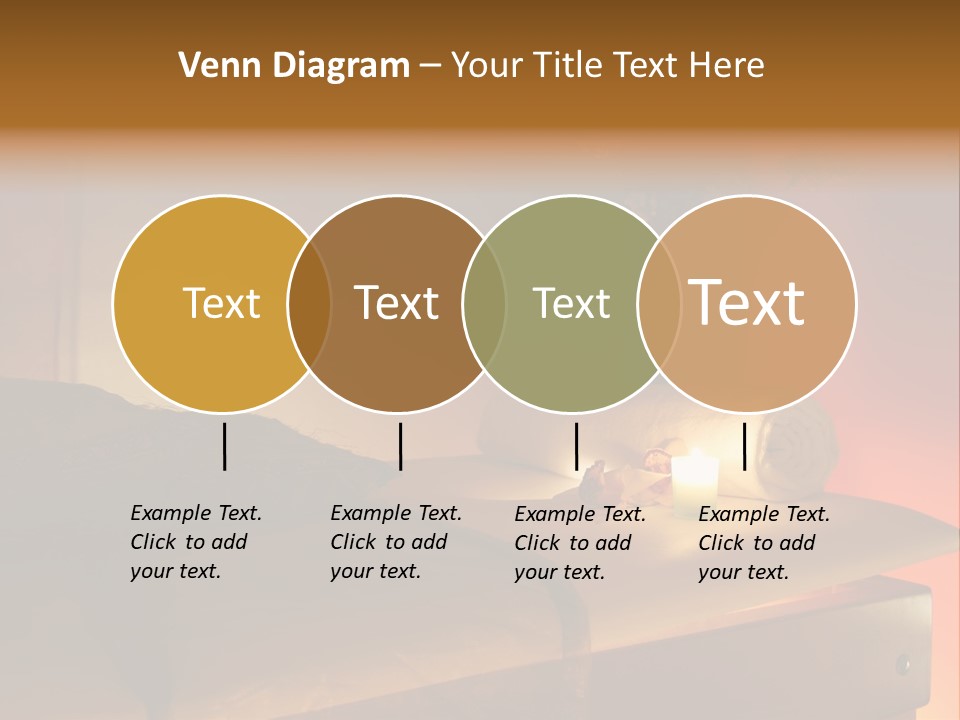 Venn Diagram – Your Title Text Here

Text

Text

Text

Text

Example Text. Click to add your text.

Example Text. Click to add your text.

Example Text. Click to add your text.

Example Text. Click to add your text.